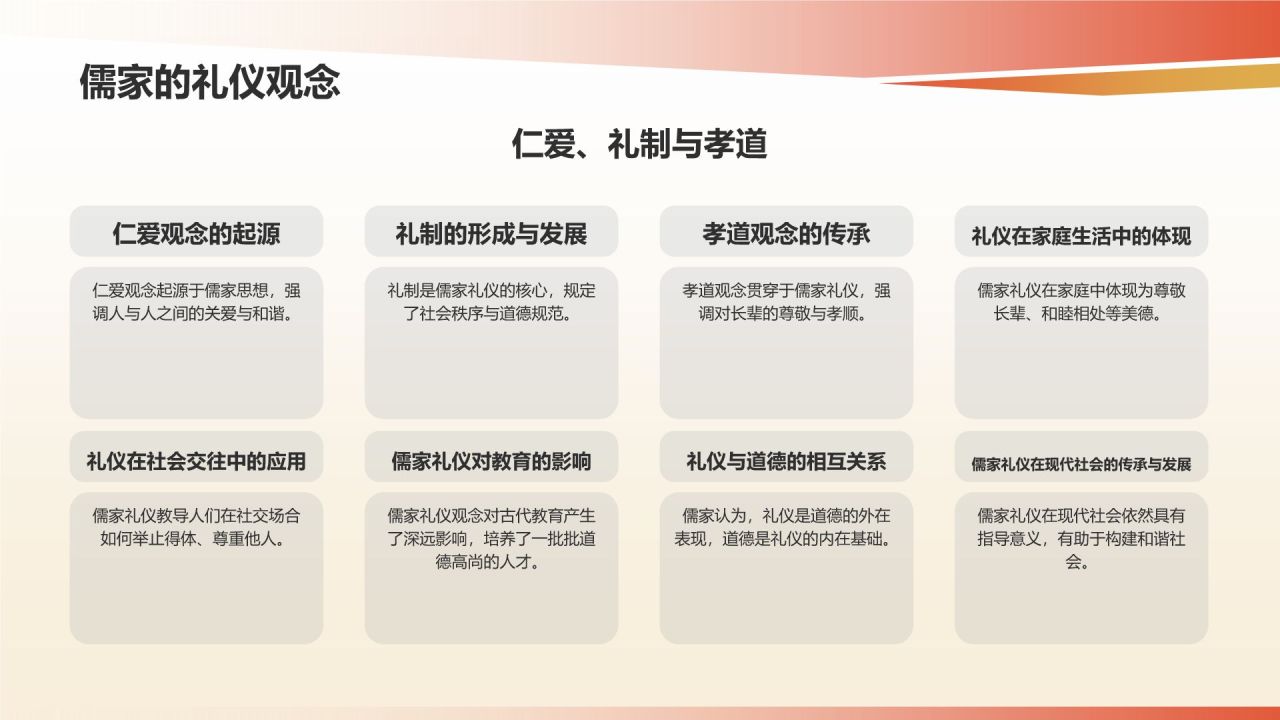 儒家的礼仪观念

仁爱、礼制与孝道

仁爱观念的起源

仁爱观念起源于儒家思想，强调人与人之间的关爱与和谐。

礼制的形成与发展

礼制是儒家礼仪的核心，规定了社会秩序与道德规范。

孝道观念的传承

孝道观念贯穿于儒家礼仪，强调对长辈的尊敬与孝顺。

礼仪在家庭生活中的体现

儒家礼仪在家庭中体现为尊敬长辈、和睦相处等美德。

礼仪在社会交往中的应用

儒家礼仪教导人们在社交场合如何举止得体、尊重他人。

儒家礼仪对教育的影响

儒家礼仪观念对古代教育产生了深远影响，培养了一批批道德高尚的人才。

礼仪与道德的相互关系

儒家认为，礼仪是道德的外在表现，道德是礼仪的内在基础。

儒家礼仪在现代社会的传承与发展

儒家礼仪在现代社会依然具有指导意义，有助于构建和谐社会。